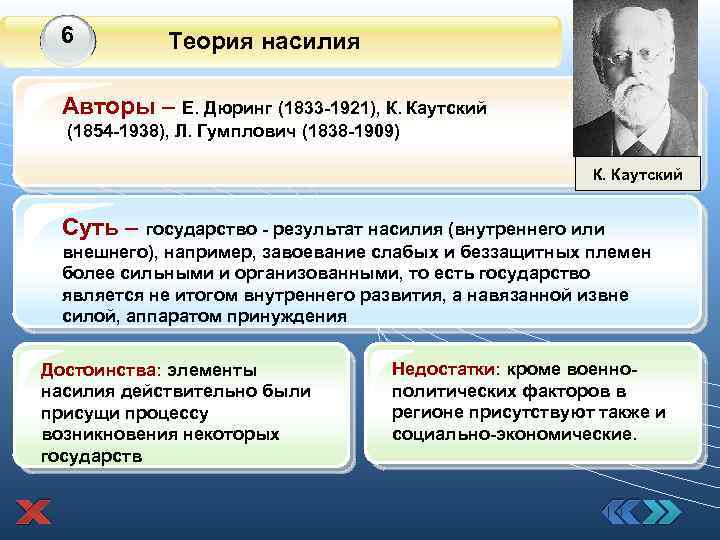 6

Теория насилия

Авторы – Е. Дюринг (1833-1921), К. Каутский (1854-1938), Л. Гумплович (1838-1909)

К. Каутский

Суть – государство - результат насилия (внутреннего или внешнего), например, завоевание слабых и беззащитных племен более сильными и организованными, то есть государство является не итогом внутреннего развития, а навязанной извне силой, аппаратом принуждения

Достоинства: элементы насилия действительно были присущи процессу возникновения некоторых государств

Недостатки: кроме военно-политических факторов в регионе присутствуют также и социально-экономические.